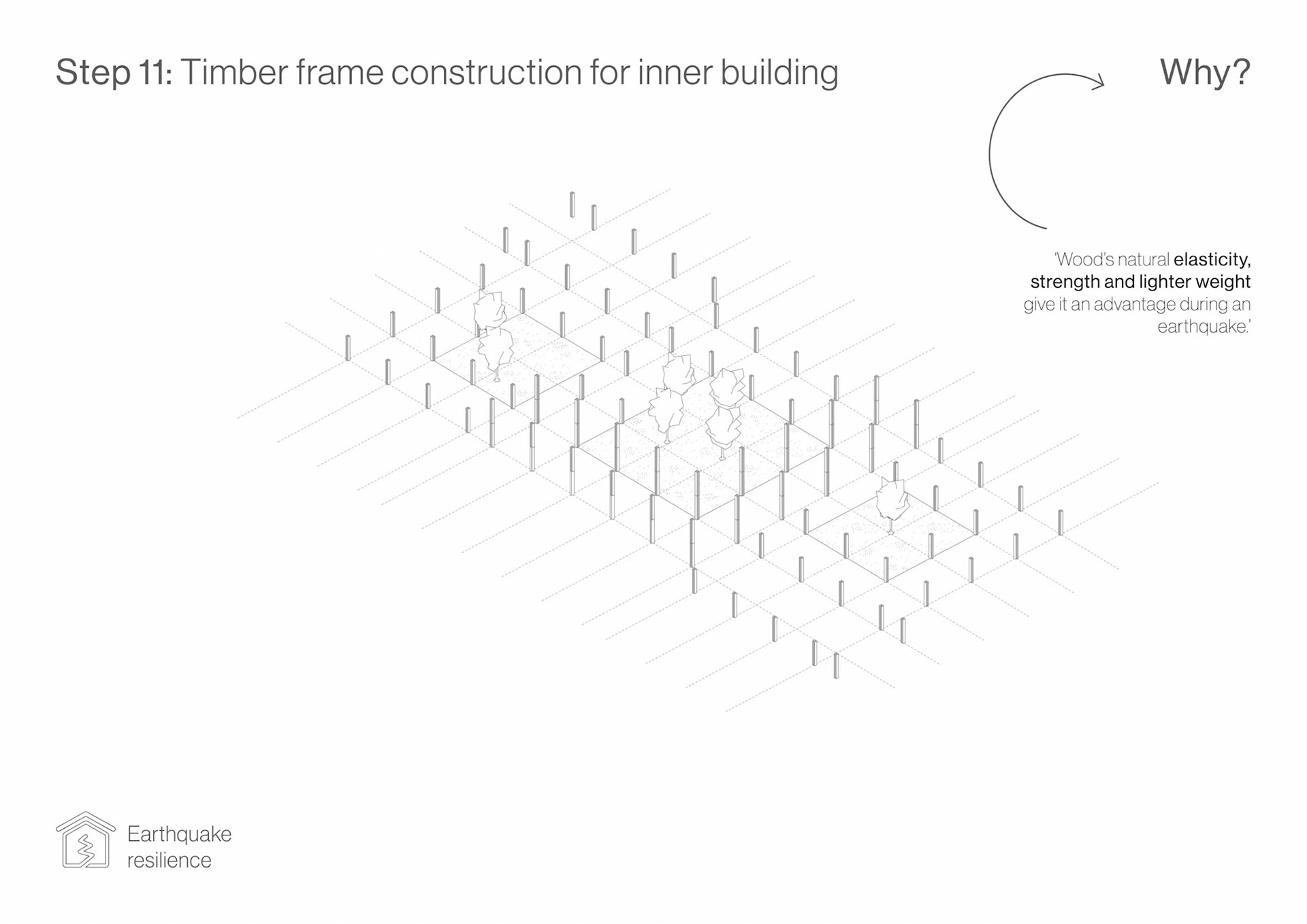 Step 11: Timber frame construction for inner building

Why?

'Wood's natural elasticity, strength and lighter weight give it an advantage during an earthquake.'

Earthquake resilience